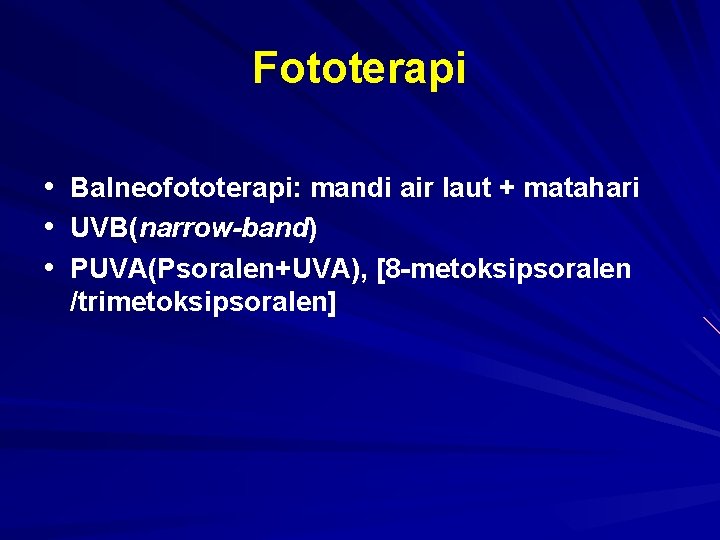 Fototerapi

• Balneofototerapi: mandi air laut + matahari
• UVB(narrow-band)
• PUVA(Psoralen+UVA), [8-metoksipsoralen /trimetoksipsoralen]